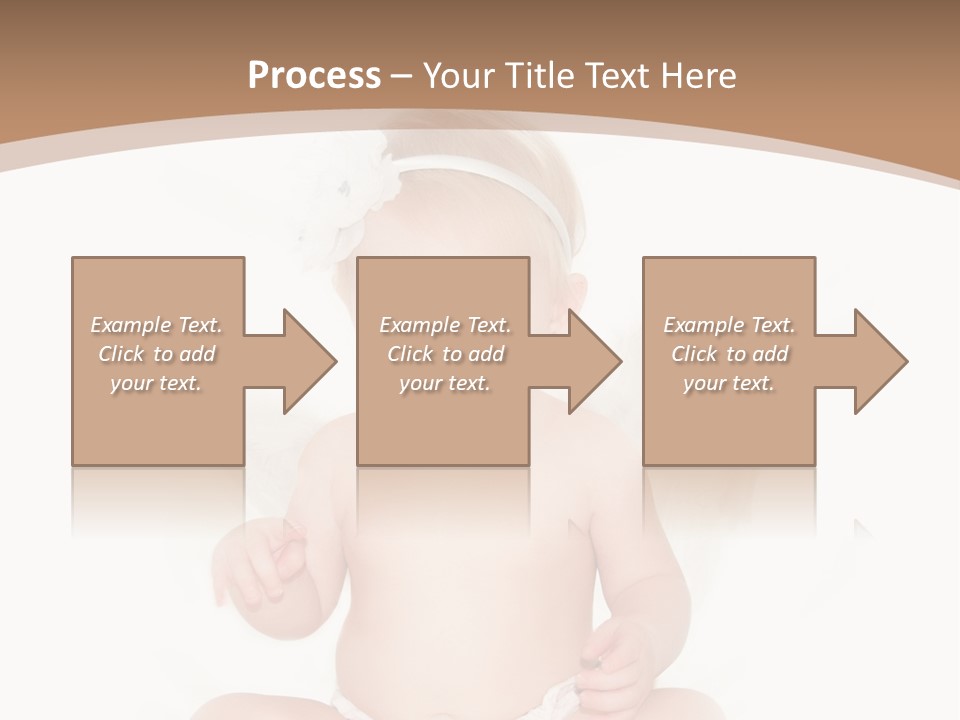 Process – Your Title Text Here

Example Text. Click to add your text.

Example Text. Click to add your text.

Example Text. Click to add your text.